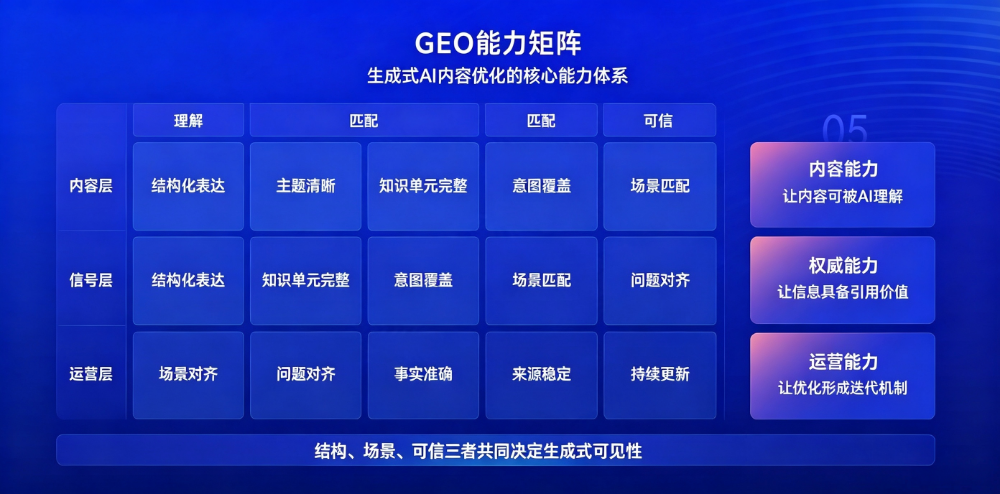 GEO能力矩阵
生成式AI内容优化的核心能力体系

|  | 理解 | 匹配 |  | 匹配 | 可信 |
|---|---|---|---|---|---|
| 内容层 | 结构化表达 | 主题清晰 | 知识单元完整 | 意图覆盖 | 场景匹配 |
| 信号层 | 结构化表达 | 知识单元完整 | 意图覆盖 | 场景匹配 | 问题对齐 |
| 运营层 | 场景对齐 | 问题对齐 | 事实准确 | 来源稳定 | 持续更新 |

05

内容能力
让内容可被AI理解

权威能力
让信息具备引用价值

运营能力
让优化形成迭代机制

结构、场景、可信三者共同决定生成式可见性